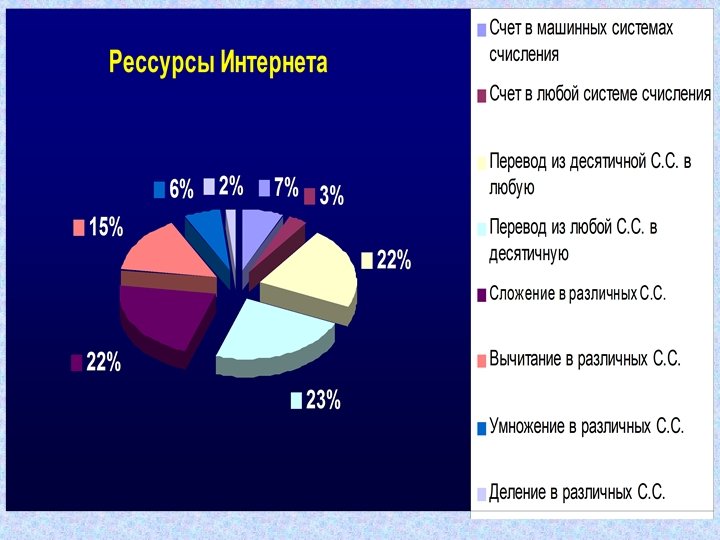 Рессурсы Интернета

6%
2%
7%
3%
15%
22%
22%
23%

Счет в машинных системах счисления

Счет в любой системе счисления

Перевод из десятичной С.С. в любую

Перевод из любой С.С. в десятичную

Сложение в различных С.С.

Вычитание в различных С.С.

Умножение в различных С.С.

Деление в различных С.С.